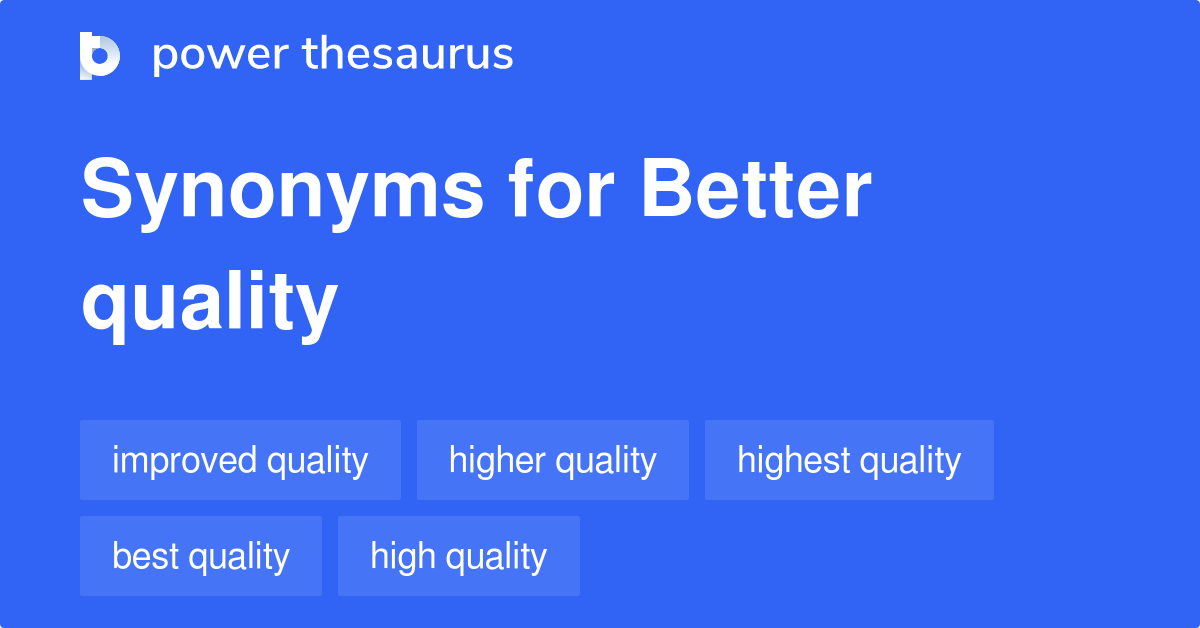 power thesaurus

Synonyms for Better quality

improved quality
higher quality
highest quality
best quality
high quality